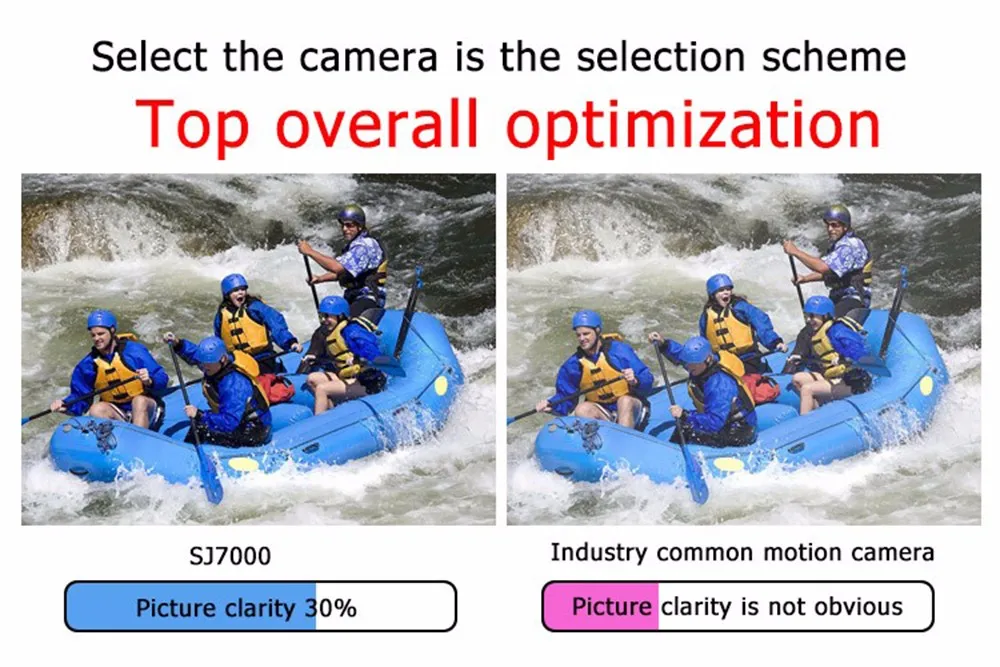 Select the camera is the selection scheme

Top overall optimization

SJ7000

Picture clarity 30%

Industry common motion camera

Picture clarity is not obvious